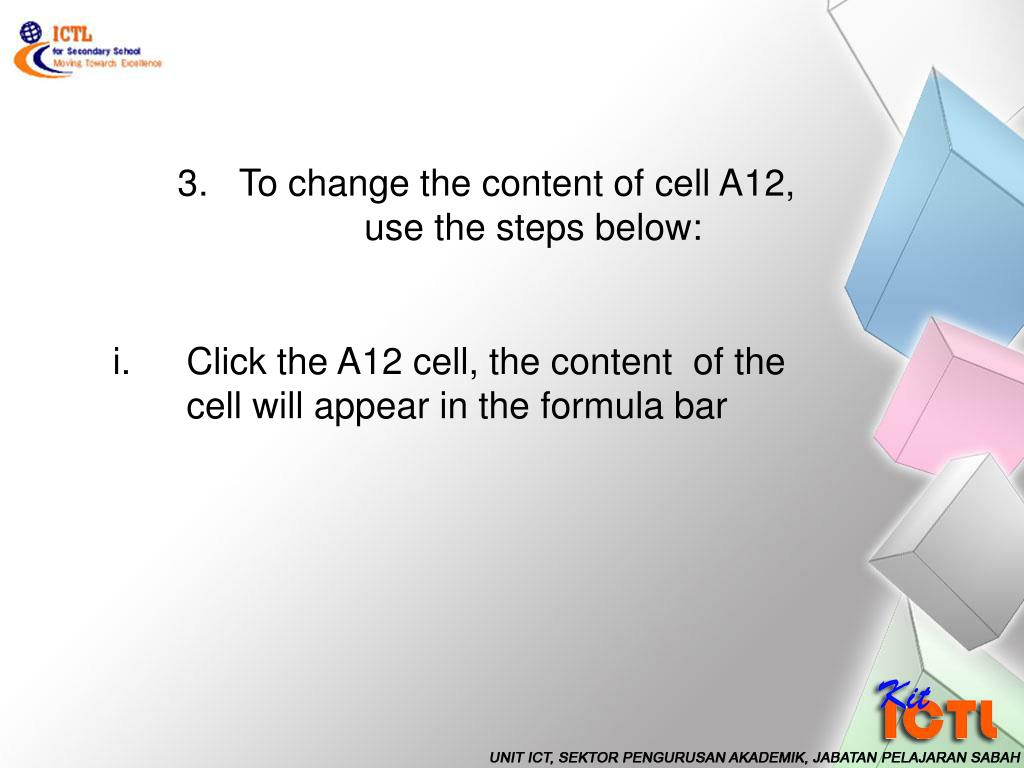 ICTL
for Secondary School
Moving Towards Excellence

3. To change the content of cell A12, use the steps below:

i. Click the A12 cell, the content of the cell will appear in the formula bar

Kit ICTL

UNIT ICT, SEKTOR PENGURUSAN AKADEMIK, JABATAN PELAJARAN SABAH